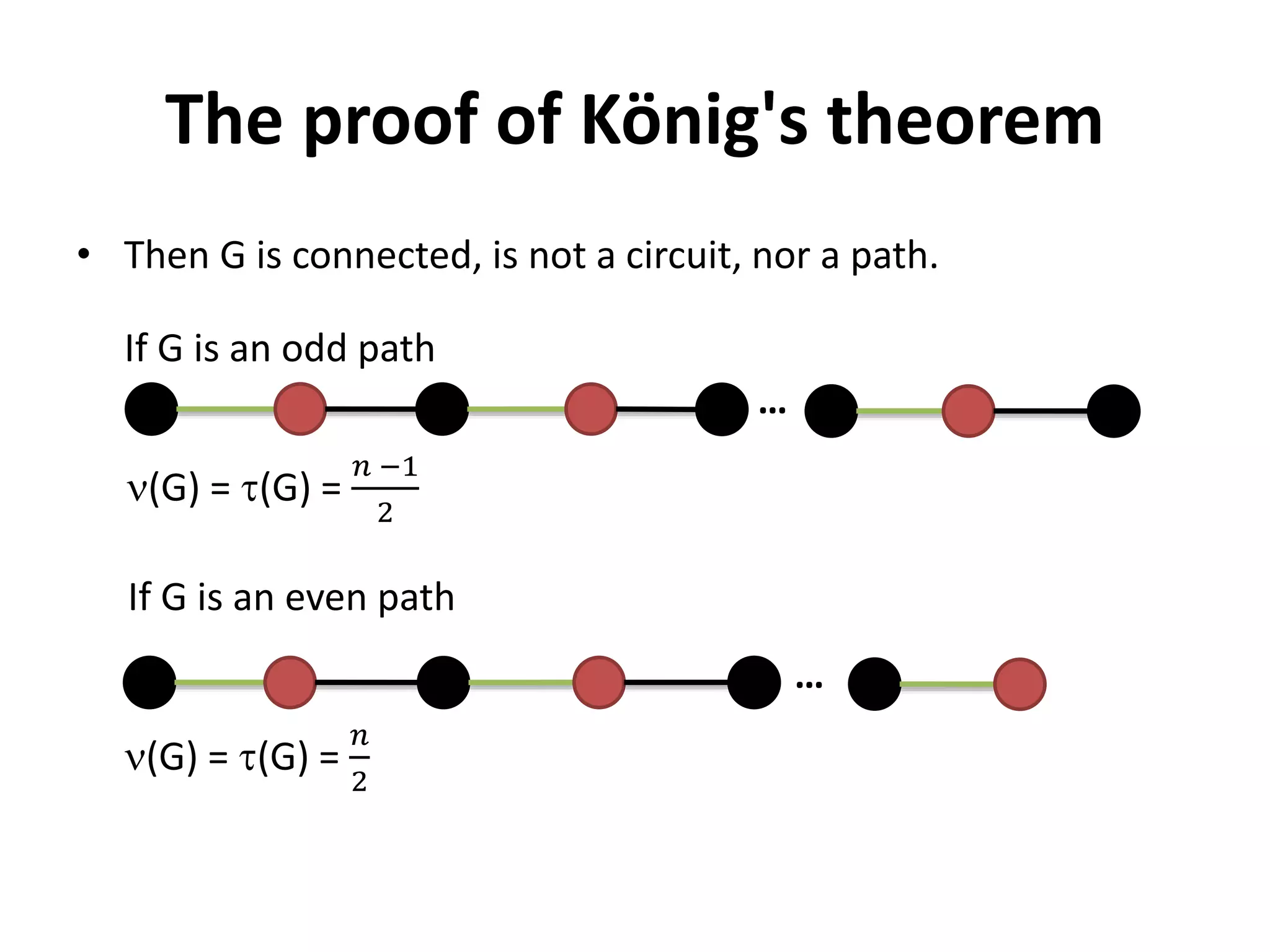 The proof of König's theorem

• Then G is connected, is not a circuit, nor a path.

If G is an odd path

…

$\nu(G) = \tau(G) = \frac{n-1}{2}$

If G is an even path

…

$\nu(G) = \tau(G) = \frac{n}{2}$